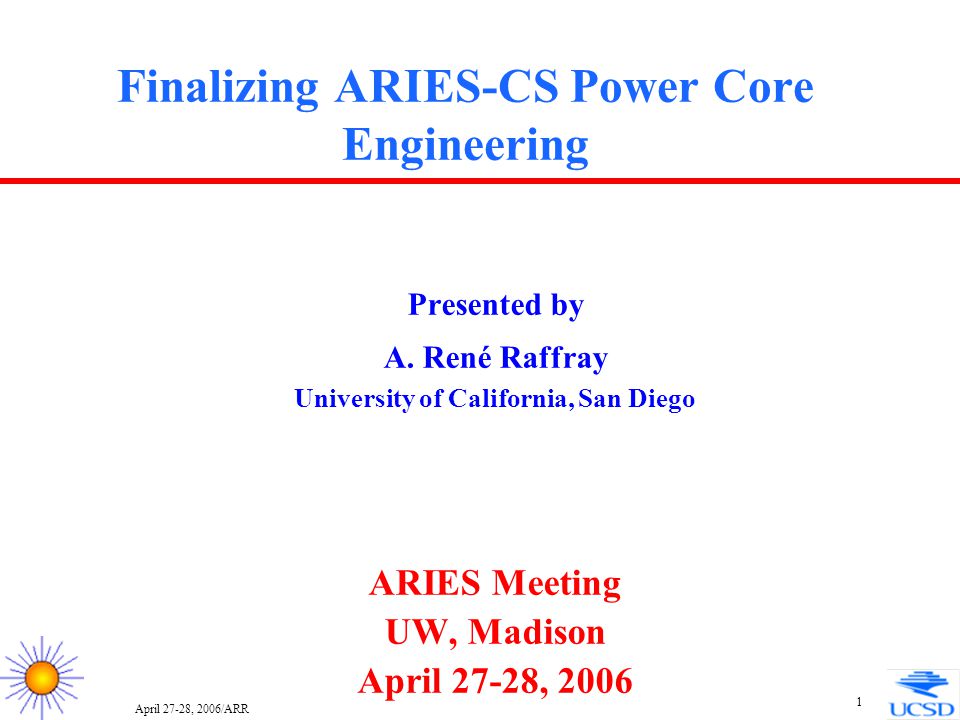 Finalizing ARIES-CS Power Core Engineering

Presented by

A. René Raffray

University of California, San Diego

ARIES Meeting

UW, Madison

April 27-28, 2006

April 27-28, 2006/ARR

1

UCSD